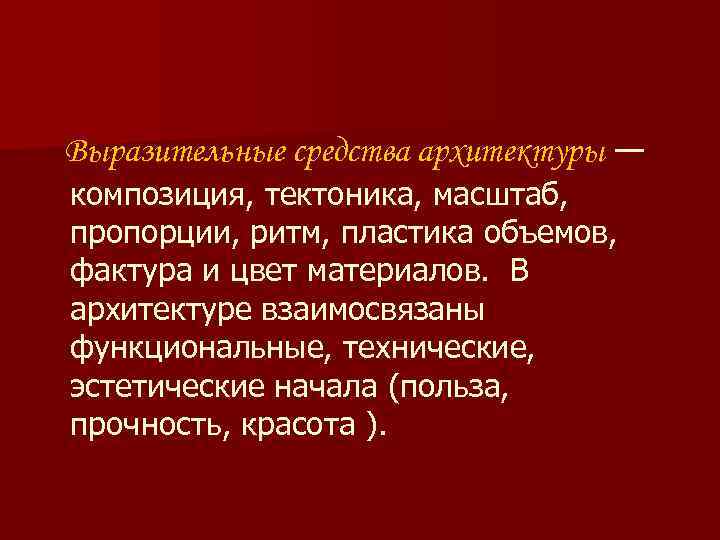 Выразительные средства архитектуры — композиция, тектоника, масштаб, пропорции, ритм, пластика объемов, фактура и цвет материалов. В архитектуре взаимосвязаны функциональные, технические, эстетические начала (польза, прочность, красота ).